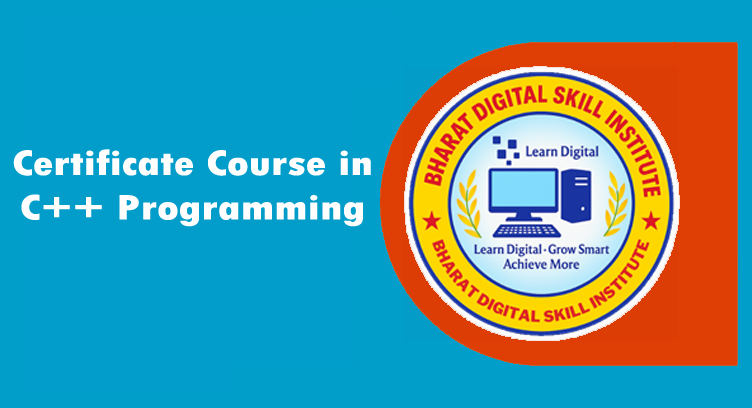 Certificate Course in C++ Programming

BHARAT DIGITAL SKILL INSTITUTE

Learn Digital

Learn Digital · Grow Smart
Achieve More

BHARAT DIGITAL SKILL INSTITUTE